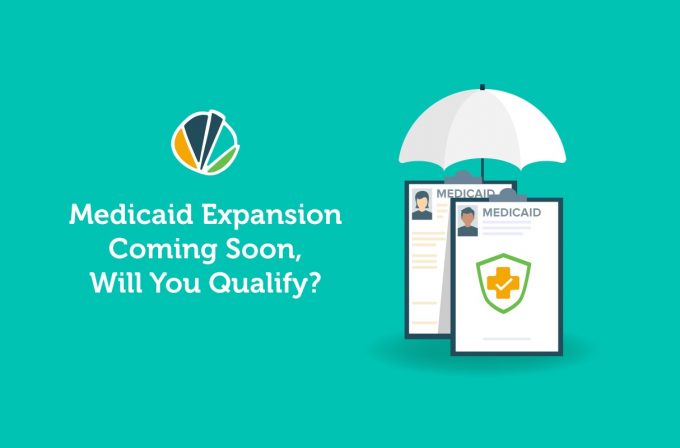 Medicaid Expansion Coming Soon, Will You Qualify?

MEDICAID

MEDICAID